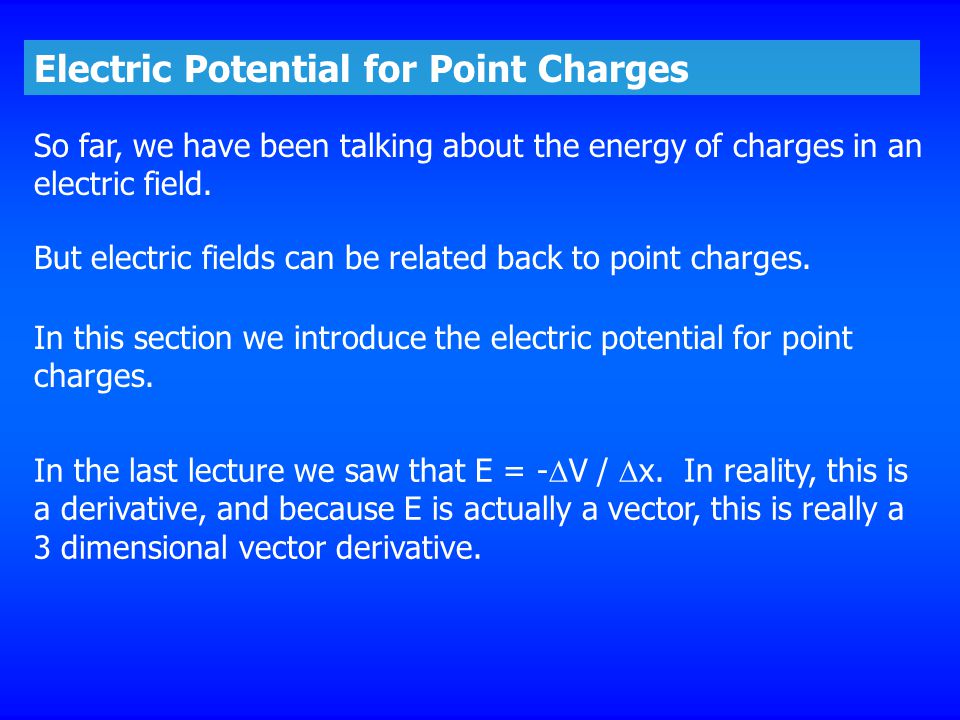 Electric Potential for Point Charges

So far, we have been talking about the energy of charges in an electric field.

But electric fields can be related back to point charges.

In this section we introduce the electric potential for point charges.

In the last lecture we saw that $E = -\Delta V / \Delta x$. In reality, this is a derivative, and because E is actually a vector, this is really a 3 dimensional vector derivative.